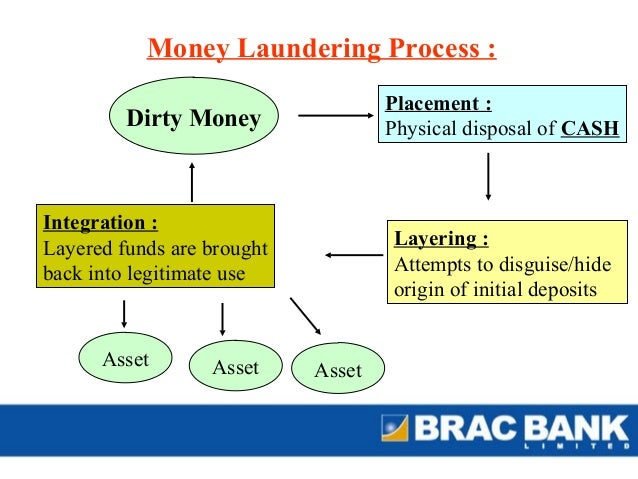 Money Laundering Process :

Dirty Money

Placement :
Physical disposal of CASH

Layering :
Attempts to disguise/hide origin of initial deposits

Integration :
Layered funds are brought back into legitimate use

Asset

Asset

Asset

BRAC BANK
LIMITED